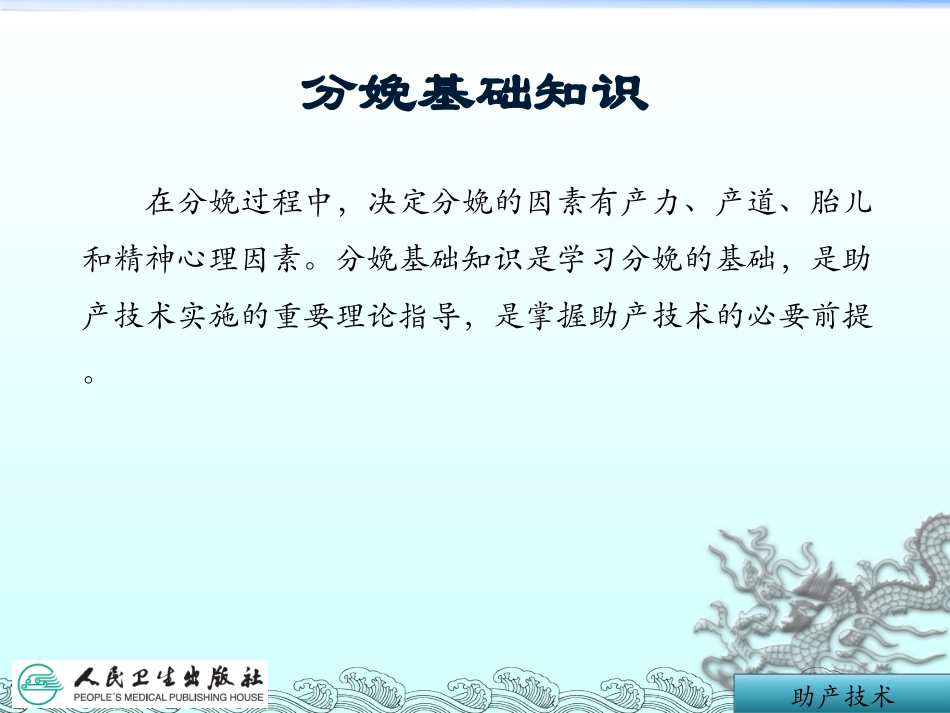 分娩基础知识

在分娩过程中，决定分娩的因素有产力、产道、胎儿和精神心理因素。分娩基础知识是学习分娩的基础，是助产技术实施的重要理论指导，是掌握助产技术的必要前提。

人民卫生出版社
PEOPLE'S MEDICAL PUBLISHING HOUSE

助产技术